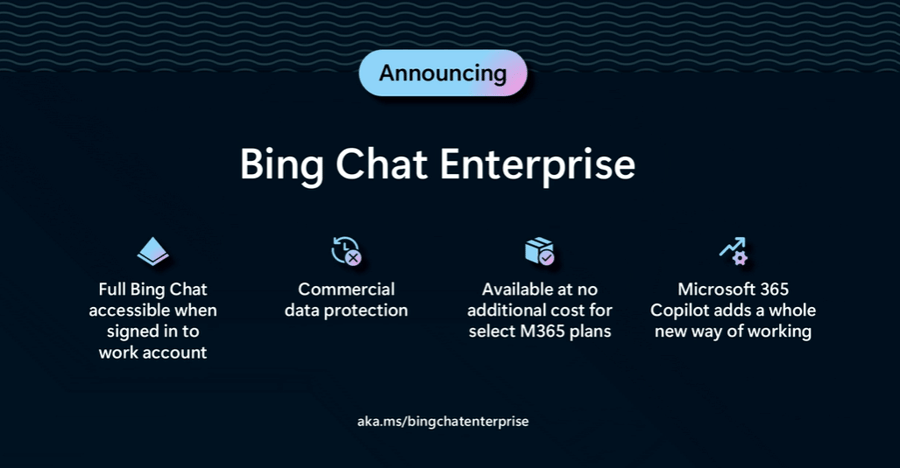 Announcing

Bing Chat Enterprise

Full Bing Chat accessible when signed in to work account

Commercial data protection

Available at no additional cost for select M365 plans

Microsoft 365 Copilot adds a whole new way of working

aka.ms/bingchatenterprise